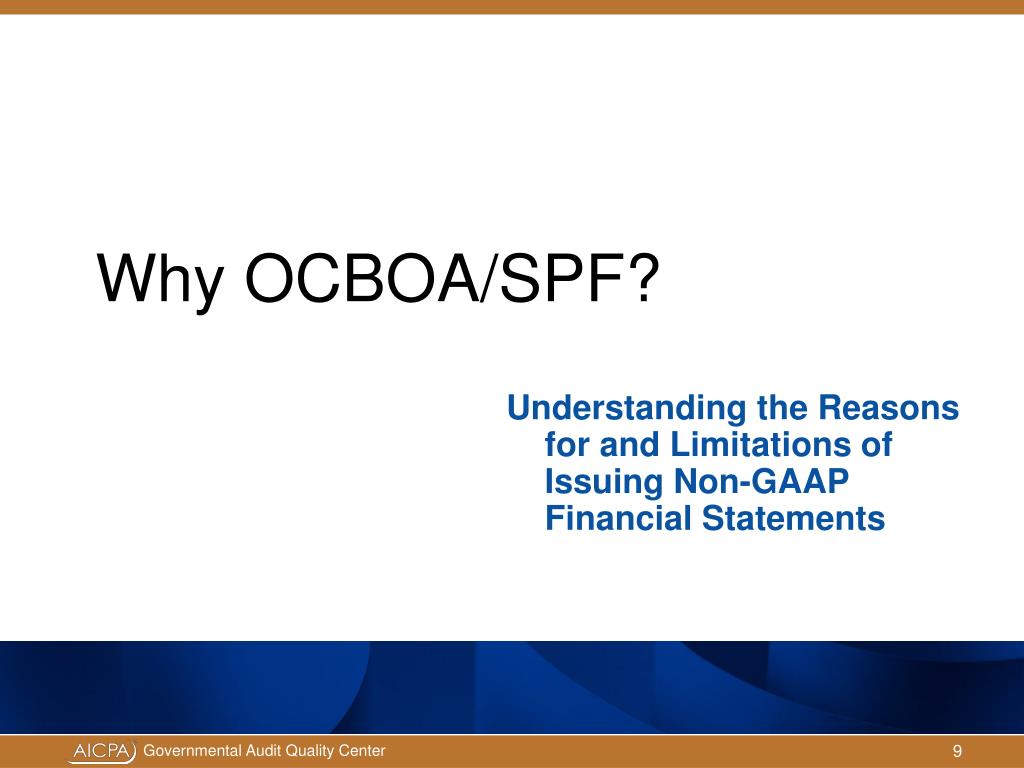 Why OCBOA/SPF?

Understanding the Reasons for and Limitations of Issuing Non-GAAP Financial Statements

AICPA Governmental Audit Quality Center

9